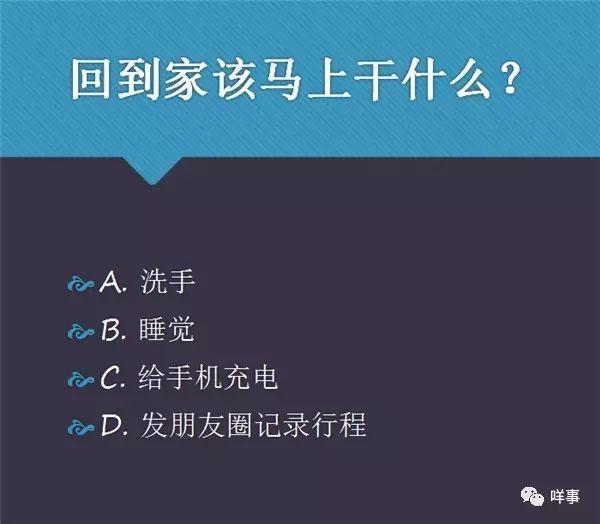 回到家该马上干什么？

A. 洗手
B. 睡觉
C. 给手机充电
D. 发朋友圈记录行程

咩事